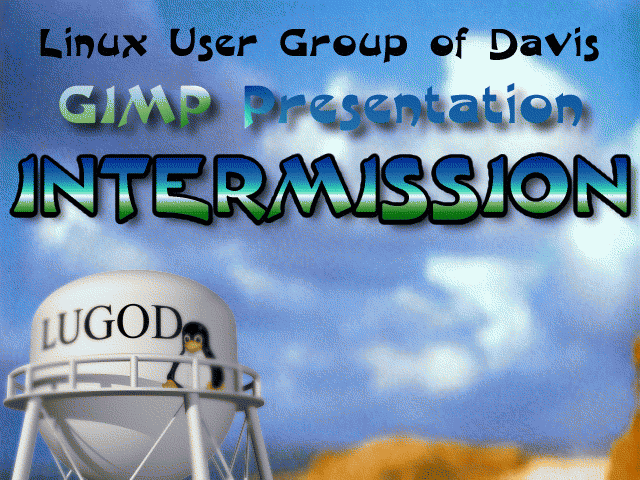 Linux User Group of Davis

GIMP Presentation

INTERMISSION

LUGOD